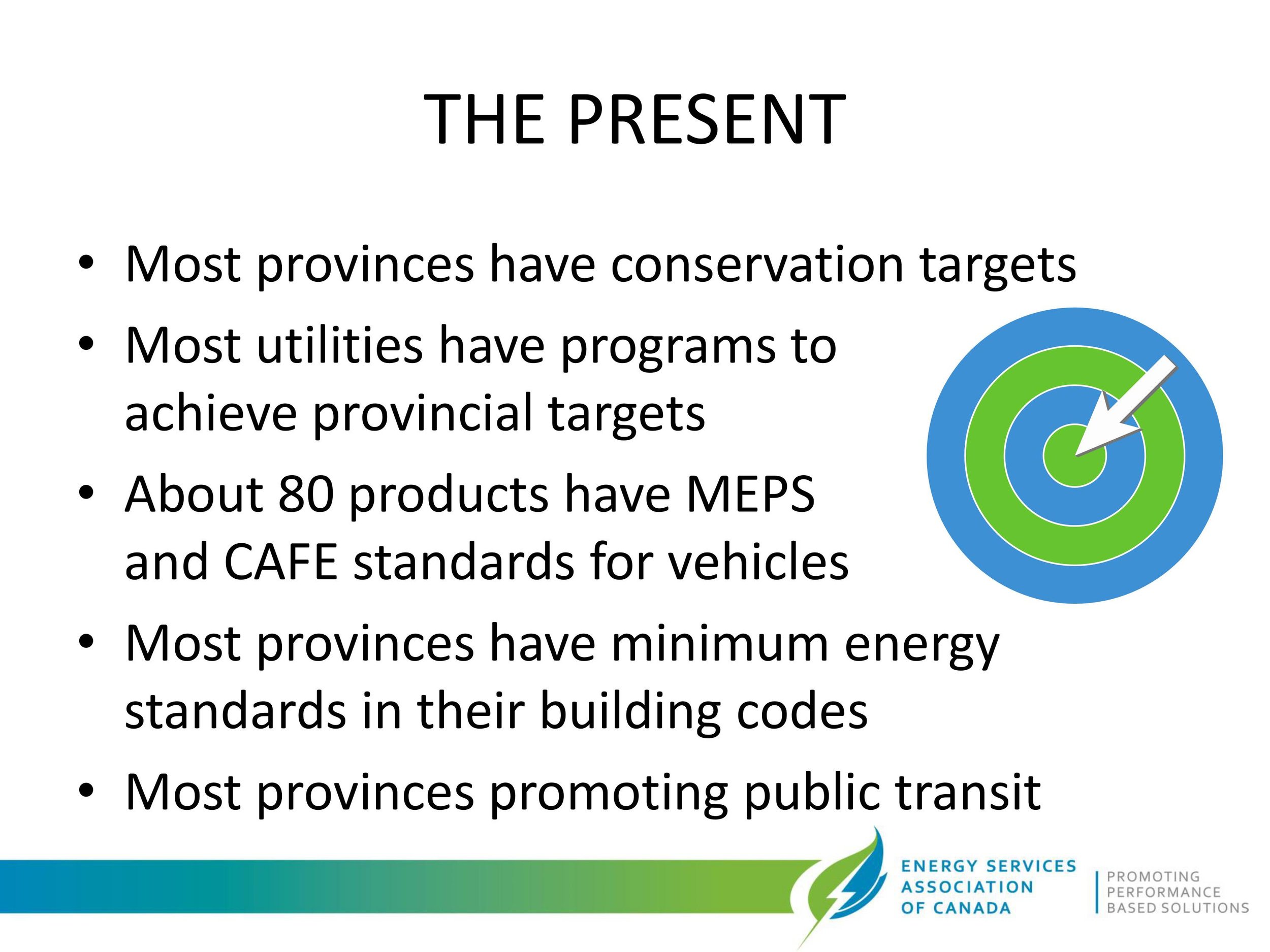 THE PRESENT

• Most provinces have conservation targets
• Most utilities have programs to achieve provincial targets
• About 80 products have MEPS and CAFE standards for vehicles
• Most provinces have minimum energy standards in their building codes
• Most provinces promoting public transit

ENERGY SERVICES ASSOCIATION OF CANADA

PROMOTING PERFORMANCE BASED SOLUTIONS